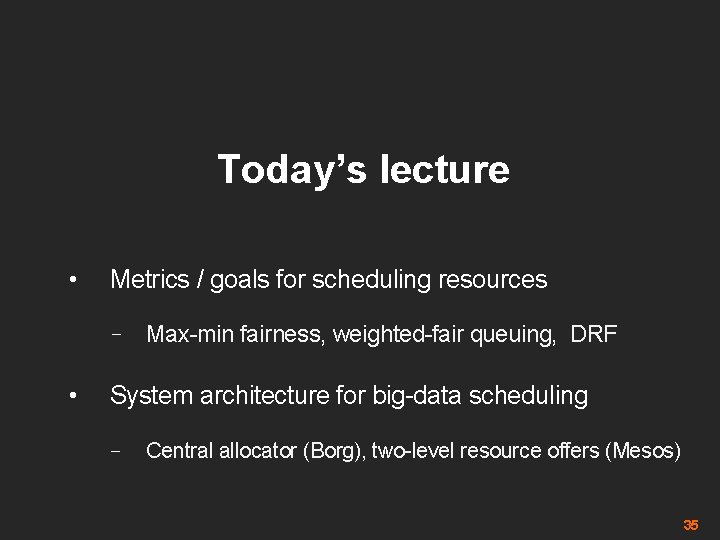 Today's lecture

• Metrics / goals for scheduling resources

– Max-min fairness, weighted-fair queuing, DRF

• System architecture for big-data scheduling

– Central allocator (Borg), two-level resource offers (Mesos)

35